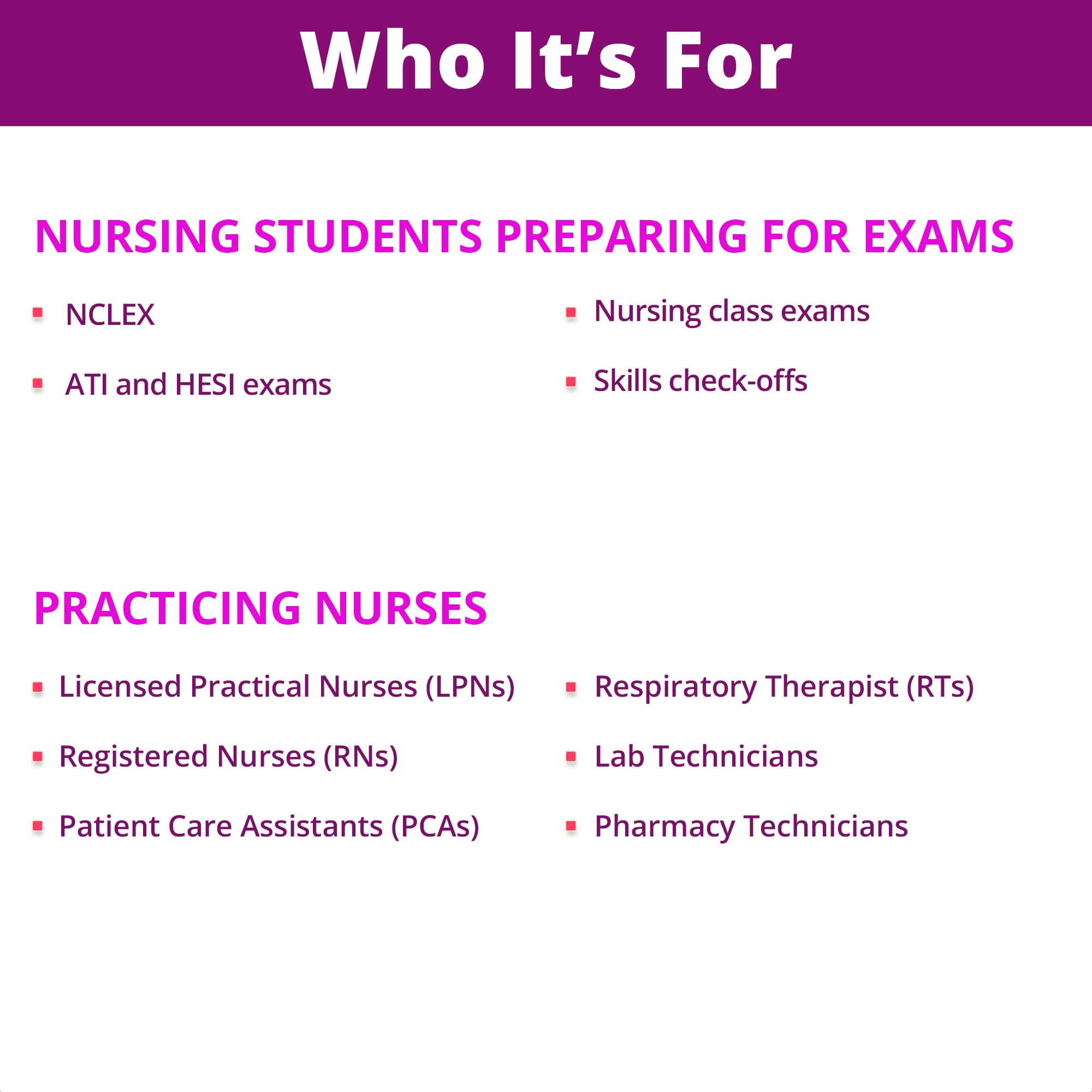 Who It's For

NURSING STUDENTS PREPARING FOR EXAMS

- NCLEX
- ATI and HESI exams

- Nursing class exams
- Skills check-offs

PRACTICING NURSES

- Licensed Practical Nurses (LPNs)
- Registered Nurses (RNs)
- Patient Care Assistants (PCAs)

- Respiratory Therapist (RTs)
- Lab Technicians
- Pharmacy Technicians